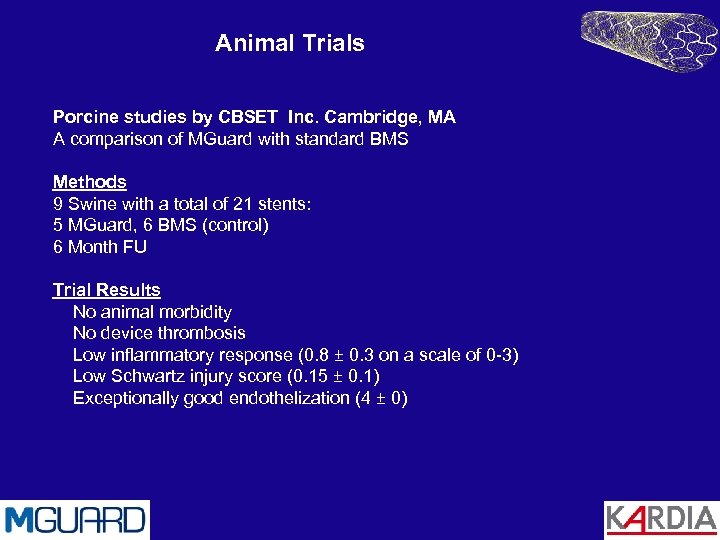 Animal Trials

Porcine studies by CBSET Inc. Cambridge, MA
A comparison of MGuard with standard BMS

Methods
9 Swine with a total of 21 stents:
5 MGuard, 6 BMS (control)
6 Month FU

Trial Results
No animal morbidity
No device thrombosis
Low inflammatory response (0.8 ± 0.3 on a scale of 0-3)
Low Schwartz injury score (0.15 ± 0.1)
Exceptionally good endothelization (4 ± 0)

MGUARD

KARDIA